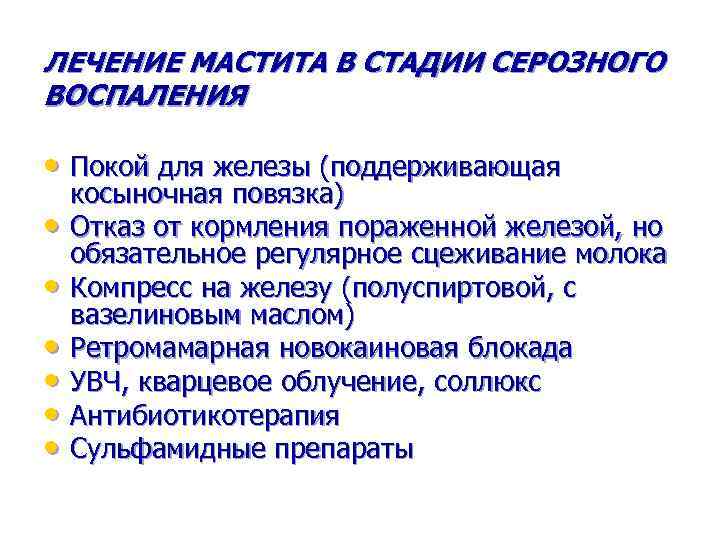 ЛЕЧЕНИЕ МАСТИТА В СТАДИИ СЕРОЗНОГО ВОСПАЛЕНИЯ

• Покой для железы (поддерживающая косыночная повязка)
• Отказ от кормления пораженной железой, но обязательное регулярное сцеживание молока
• Компресс на железу (полуспиртовой, с вазелиновым маслом)
• Ретромамарная новокаиновая блокада
• УВЧ, кварцевое облучение, соллюкс
• Антибиотикотерапия
• Сульфамидные препараты